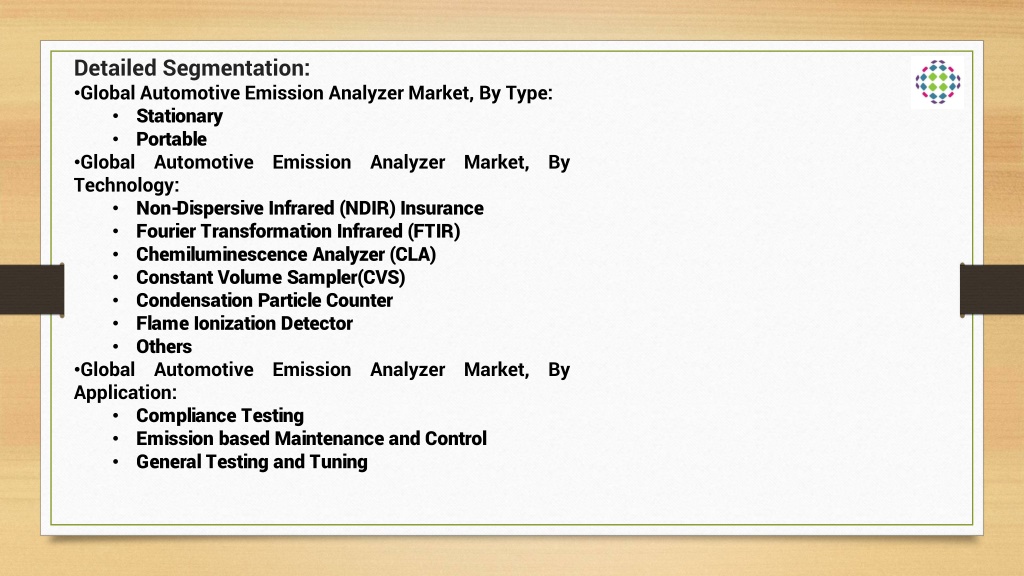 Detailed Segmentation:
•Global Automotive Emission Analyzer Market, By Type:
• Stationary
• Portable
•Global Automotive Emission Analyzer Market, By Technology:
• Non-Dispersive Infrared (NDIR) Insurance
• Fourier Transformation Infrared (FTIR)
• Chemiluminescence Analyzer (CLA)
• Constant Volume Sampler(CVS)
• Condensation Particle Counter
• Flame Ionization Detector
• Others
•Global Automotive Emission Analyzer Market, By Application:
• Compliance Testing
• Emission based Maintenance and Control
• General Testing and Tuning